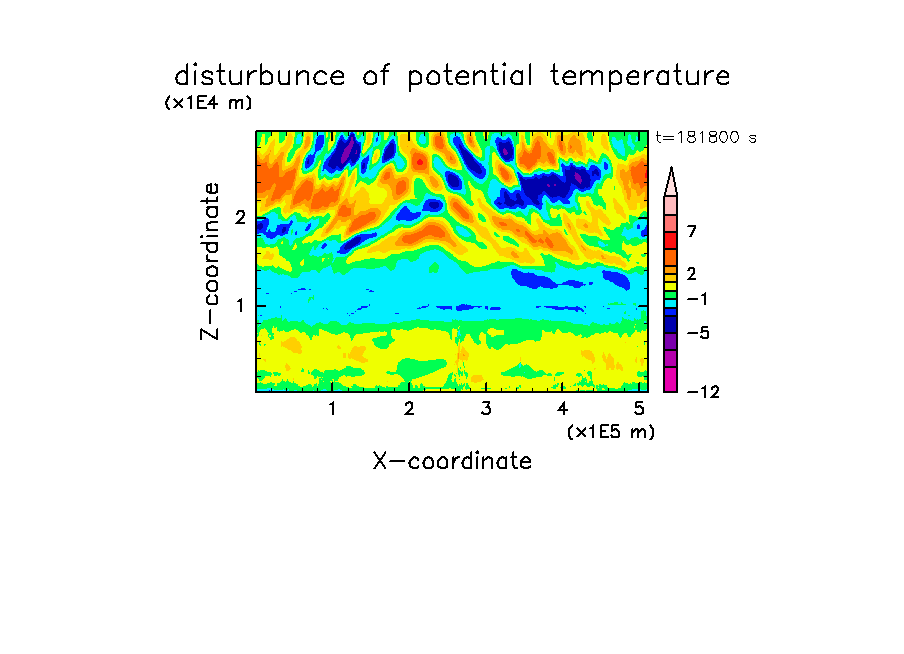 disturbunce of potential temperature

(x1E4 m)

t=181800 s

Z-coordinate

2

1

7

2

−1

−5

−12

1 2 3 4 5

(x1E5 m)

X-coordinate